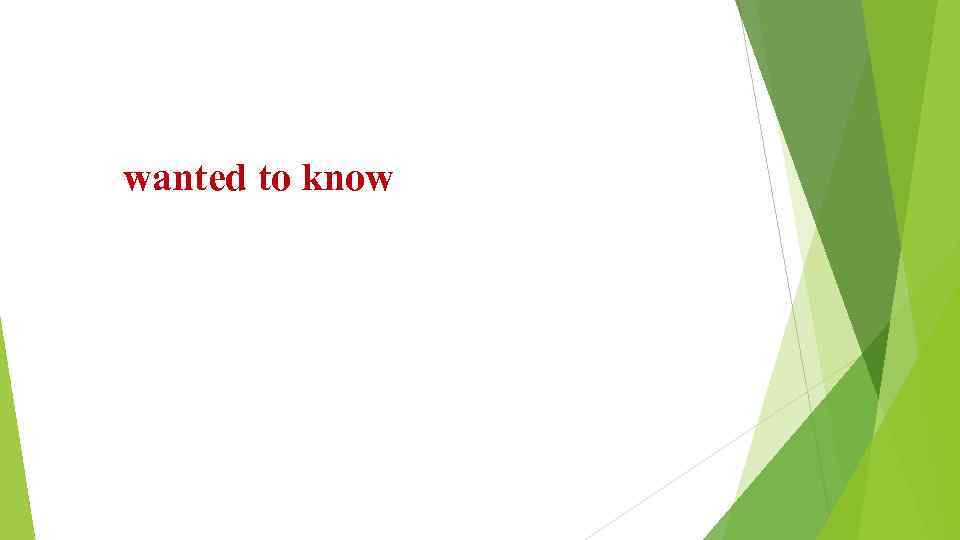 wanted to know